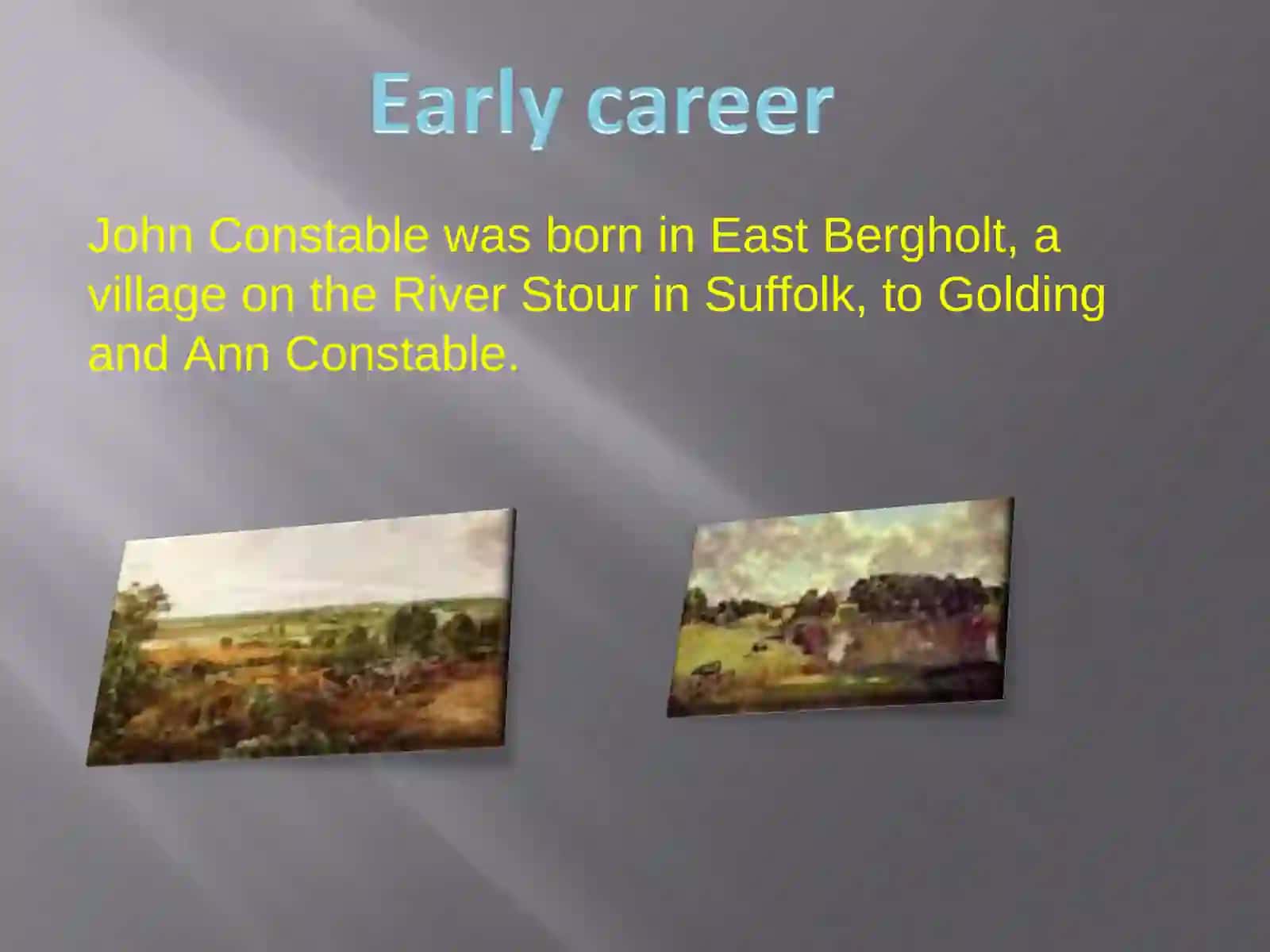 Early career

John Constable was born in East Bergholt, a village on the River Stour in Suffolk, to Golding and Ann Constable.